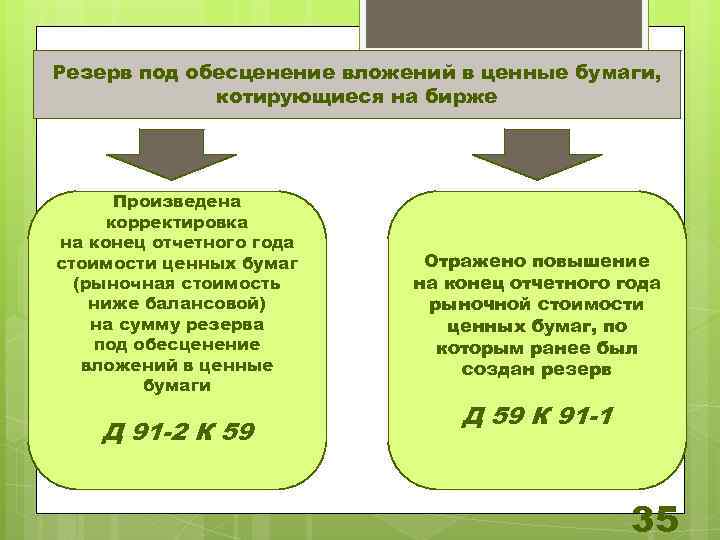 Резерв под обесценение вложений в ценные бумаги, котирующиеся на бирже

Произведена корректировка на конец отчетного года стоимости ценных бумаг (рыночная стоимость ниже балансовой) на сумму резерва под обесценение вложений в ценные бумаги

Д 91-2 К 59

Отражено повышение на конец отчетного года рыночной стоимости ценных бумаг, по которым ранее был создан резерв

Д 59 К 91-1

35